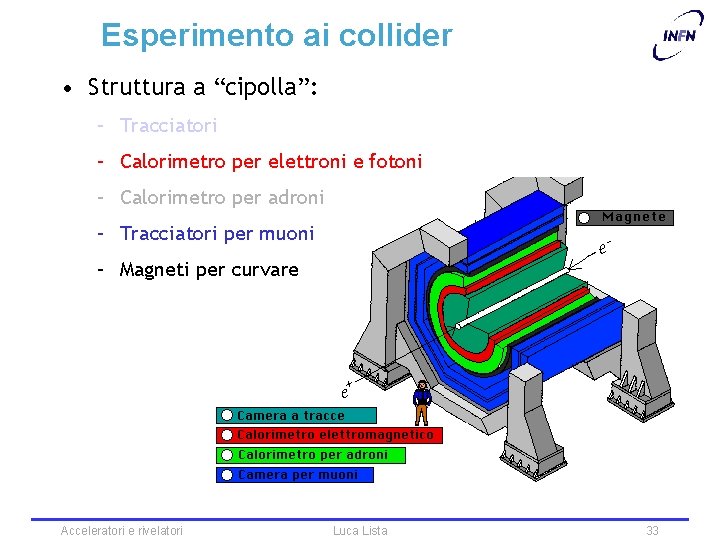 Esperimento ai collider

INFN

• Struttura a “cipolla”:
 – Tracciatori
 – Calorimetro per elettroni e fotoni
 – Calorimetro per adroni
 – Tracciatori per muoni
 – Magneti per curvare

Magnete

$e^-$

$e^+$

Camera a tracce
Calorimetro elettromagnetico
Calorimetro per adroni
Camera per muoni

Acceleratori e rivelatori Luca Lista 33